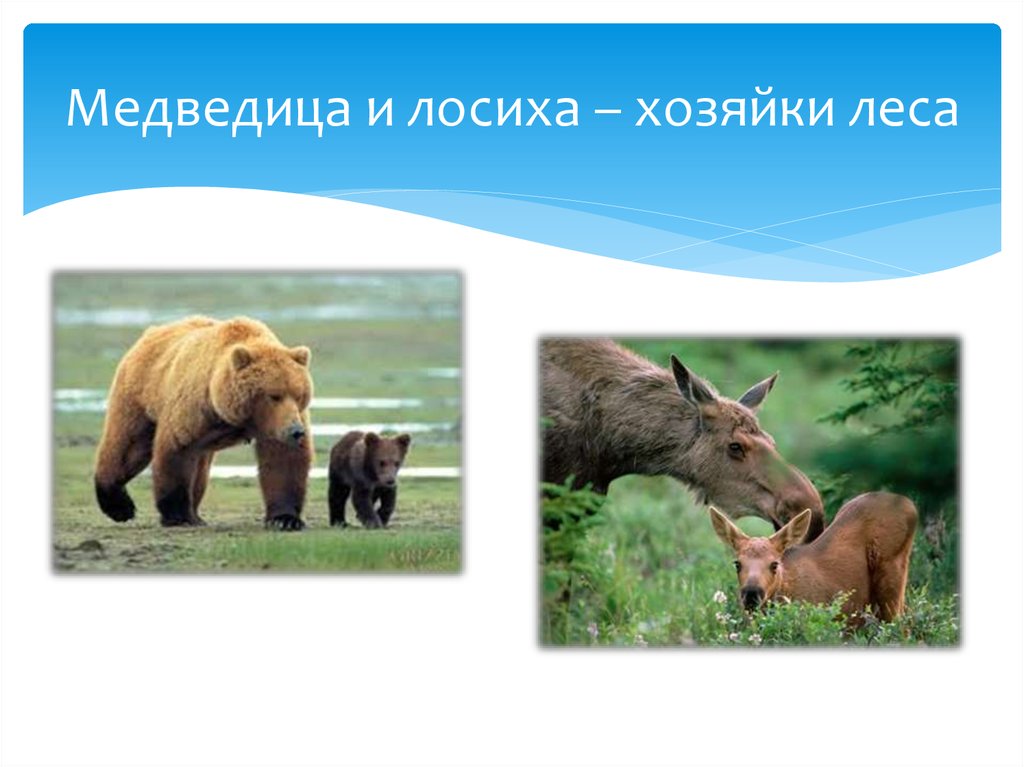 Медведица и лосиха – хозяйки леса